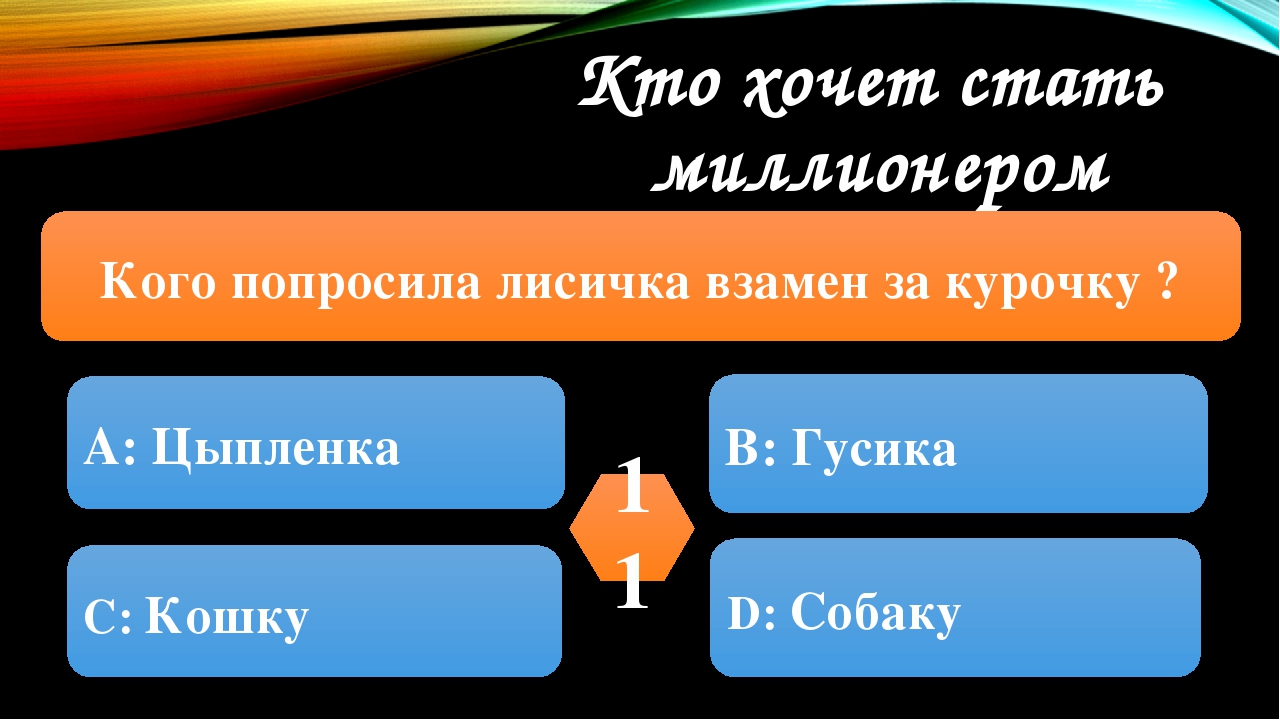 Кто хочет стать миллионером

Кого попросила лисичка взамен за курочку ?

A: Цыпленка

B: Гусика

11

C: Кошку

D: Собаку